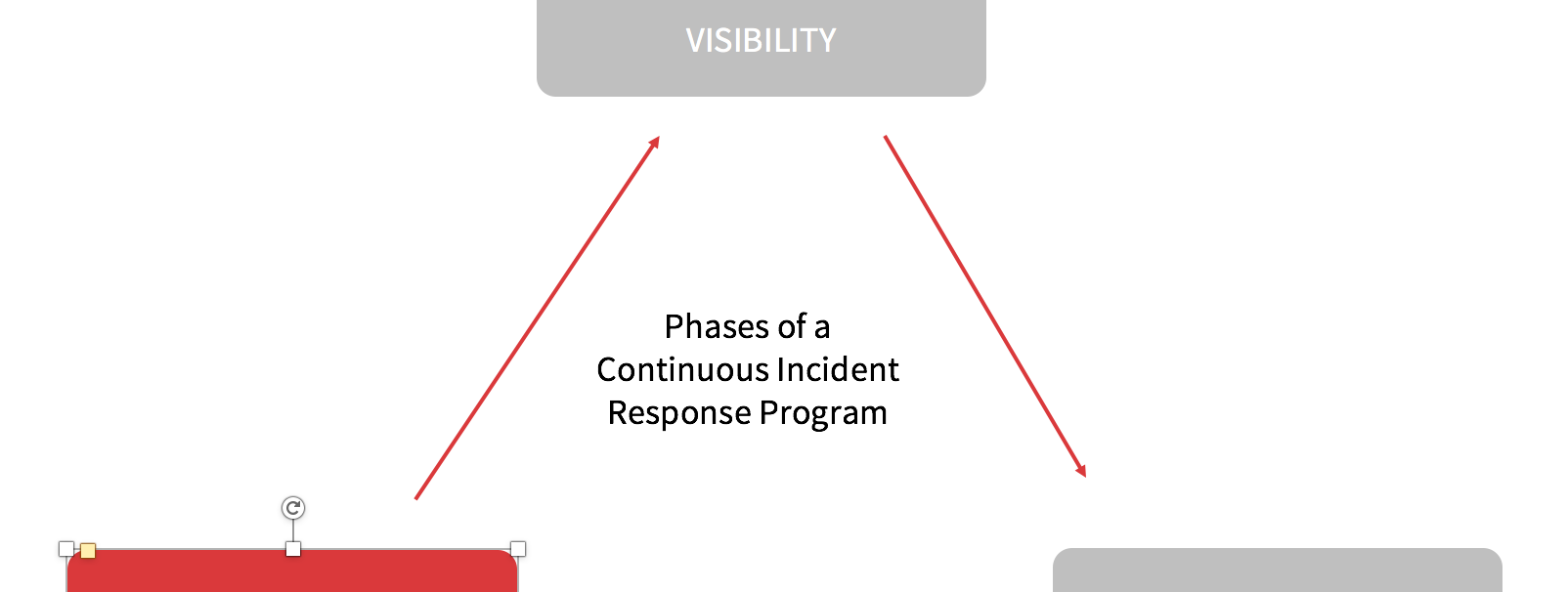 VISIBILITY

Phases of a Continuous Incident Response Program